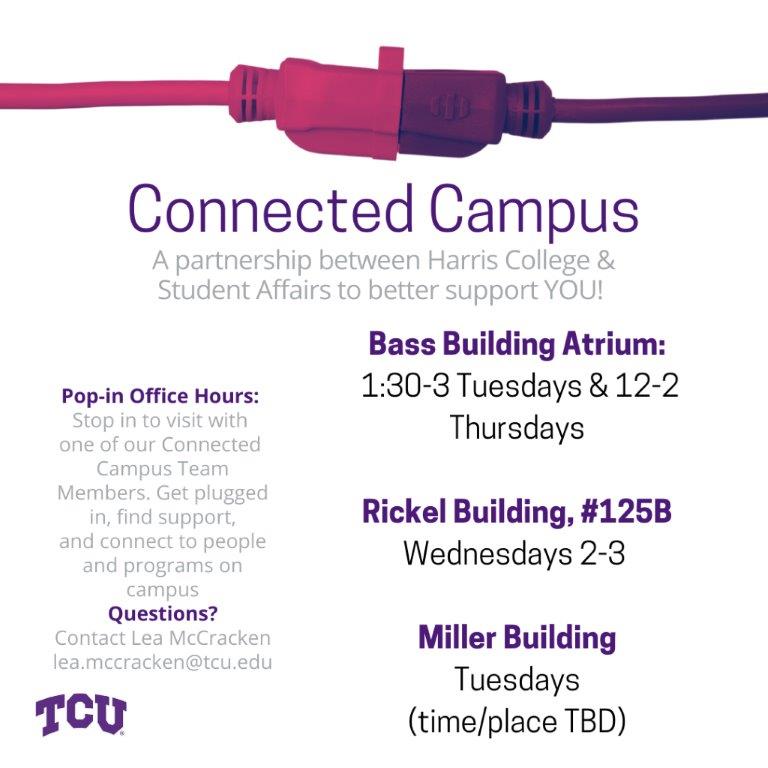 Connected Campus

A partnership between Harris College & Student Affairs to better support YOU!

Pop-in Office Hours:
Stop in to visit with one of our Connected Campus Team Members. Get plugged in, find support, and connect to people and programs on campus

Questions?
Contact Lea McCracken
lea.mccracken@tcu.edu

TCU

Bass Building Atrium:
1:30-3 Tuesdays & 12-2 Thursdays

Rickel Building, #125B
Wednesdays 2-3

Miller Building
Tuesdays
(time/place TBD)